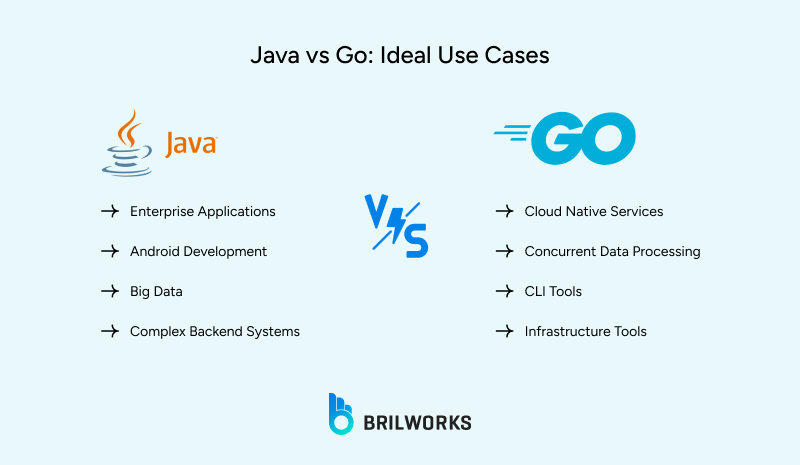 Java vs Go: Ideal Use Cases

Java

→ Enterprise Applications

→ Android Development

→ Big Data

→ Complex Backend Systems

VS

GO

→ Cloud Native Services

→ Concurrent Data Processing

→ CLI Tools

→ Infrastructure Tools

BRILWORKS